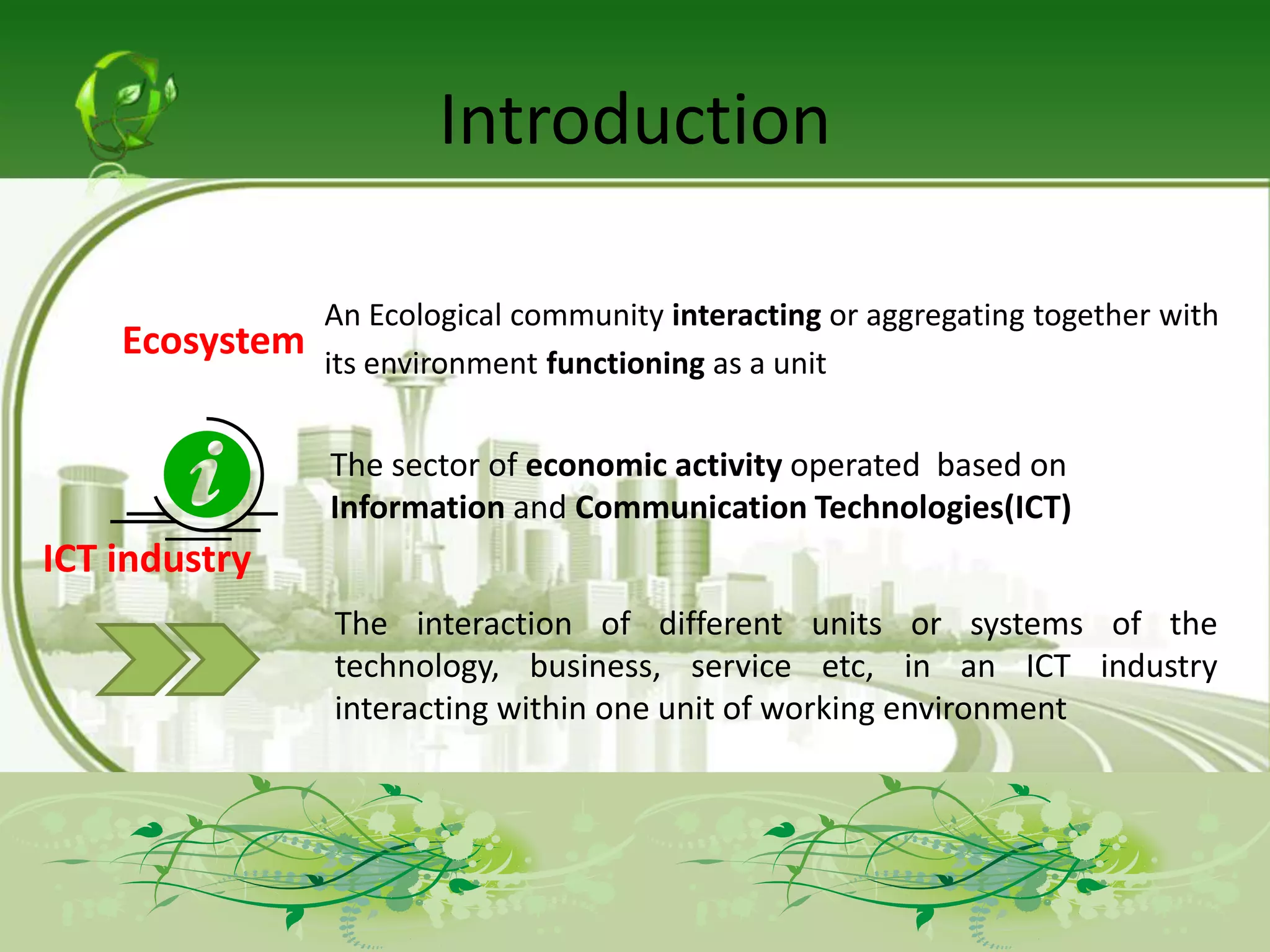 Introduction

Ecosystem

An Ecological community interacting or aggregating together with its environment functioning as a unit

i

ICT industry

The sector of economic activity operated based on Information and Communication Technologies(ICT)

The interaction of different units or systems of the technology, business, service etc, in an ICT industry interacting within one unit of working environment